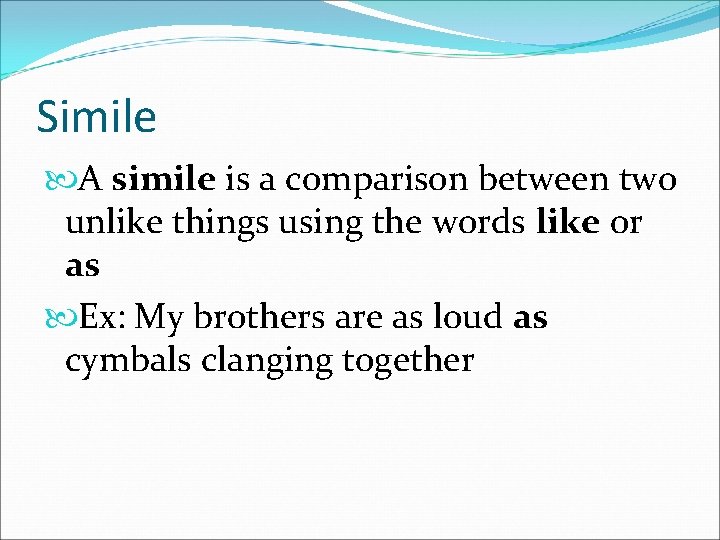 Simile

A simile is a comparison between two unlike things using the words like or as

Ex: My brothers are as loud as cymbals clanging together